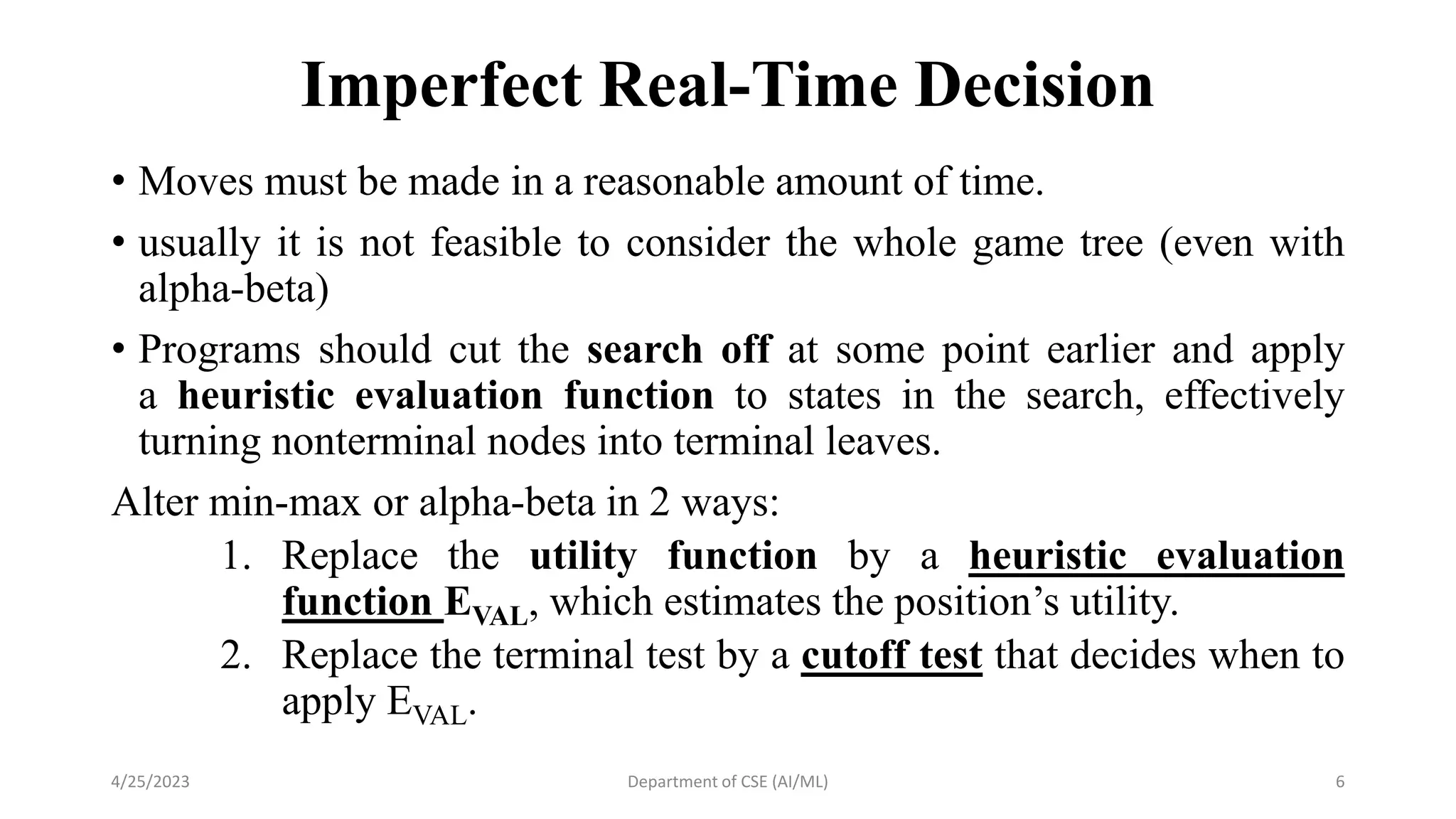 Imperfect Real-Time Decision

• Moves must be made in a reasonable amount of time.

• usually it is not feasible to consider the whole game tree (even with alpha-beta)

• Programs should cut the search off at some point earlier and apply a heuristic evaluation function to states in the search, effectively turning nonterminal nodes into terminal leaves.

Alter min-max or alpha-beta in 2 ways:

1. Replace the utility function by a heuristic evaluation function $E_{VAL}$, which estimates the position's utility.
2. Replace the terminal test by a cutoff test that decides when to apply $E_{VAL}$.

4/25/2023 Department of CSE (AI/ML) 6